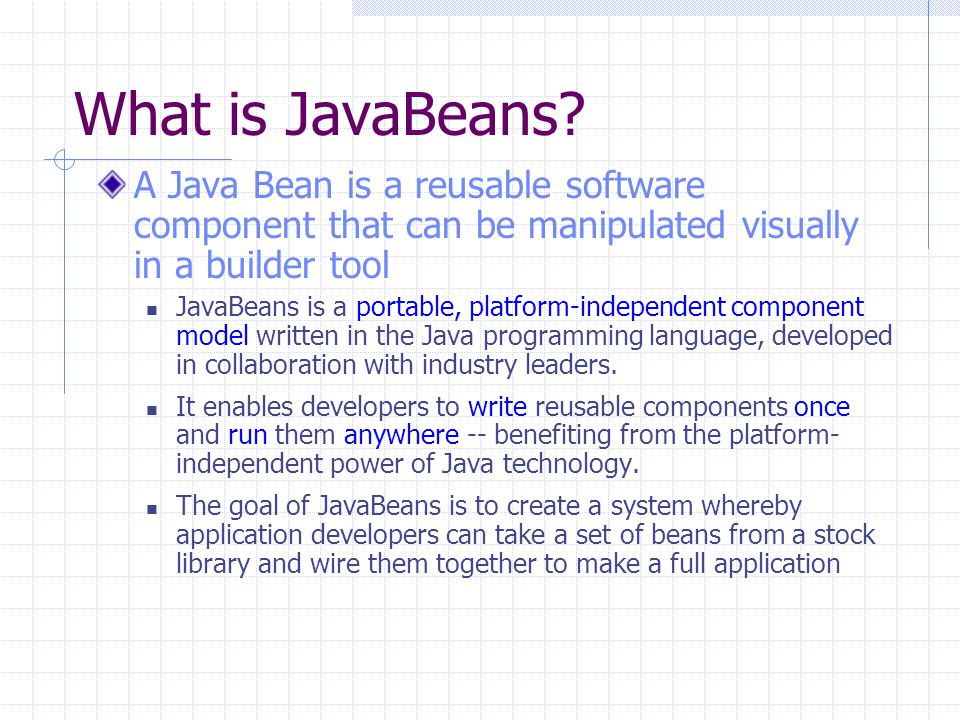 What is JavaBeans?

A Java Bean is a reusable software component that can be manipulated visually in a builder tool

JavaBeans is a portable, platform-independent component model written in the Java programming language, developed in collaboration with industry leaders.

It enables developers to write reusable components once and run them anywhere -- benefiting from the platform-independent power of Java technology.

The goal of JavaBeans is to create a system whereby application developers can take a set of beans from a stock library and wire them together to make a full application